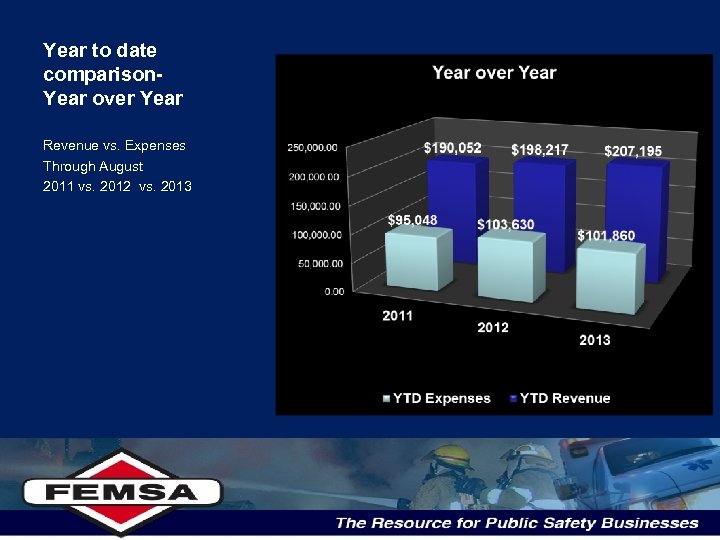 Year to date comparison-
Year over Year

Revenue vs. Expenses
Through August
2011 vs. 2012 vs. 2013

Year over Year

250,000.00
200,000.00
150,000.00
100,000.00
50,000.00
0.00

$190,052
$198,217
$207,195
$95,048
$103,630
$101,860

2011
2012
2013

YTD Expenses
YTD Revenue

FEMSA

The Resource for Public Safety Businesses